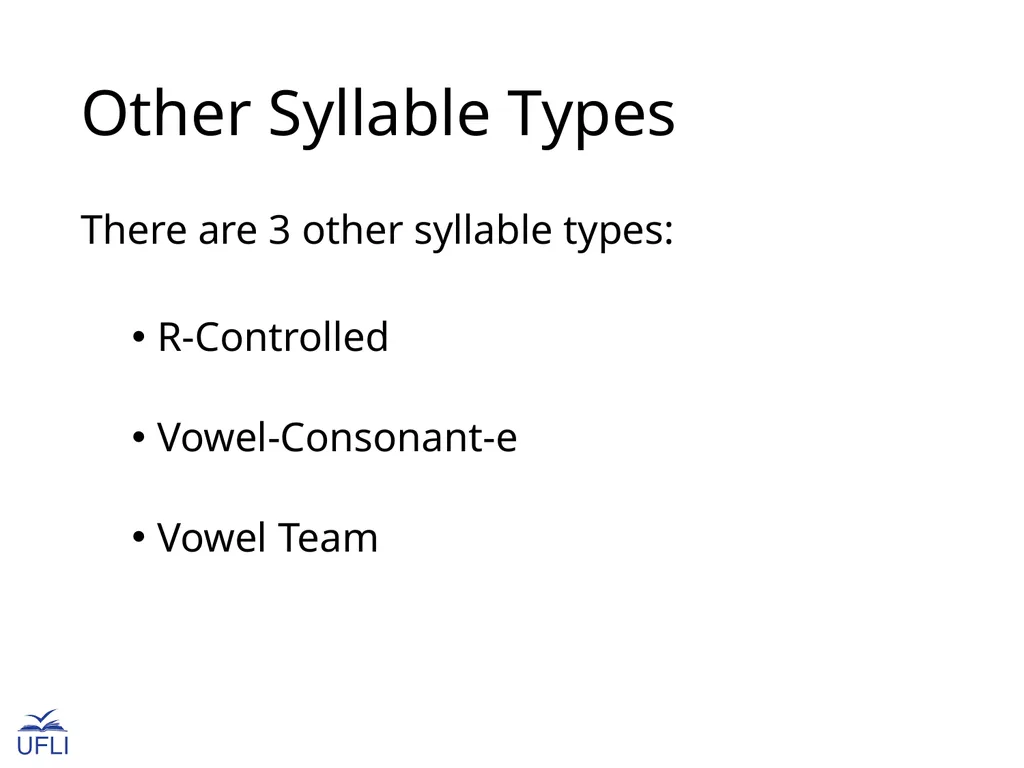 Other Syllable Types

There are 3 other syllable types:

• R-Controlled

• Vowel-Consonant-e

• Vowel Team

UFLI